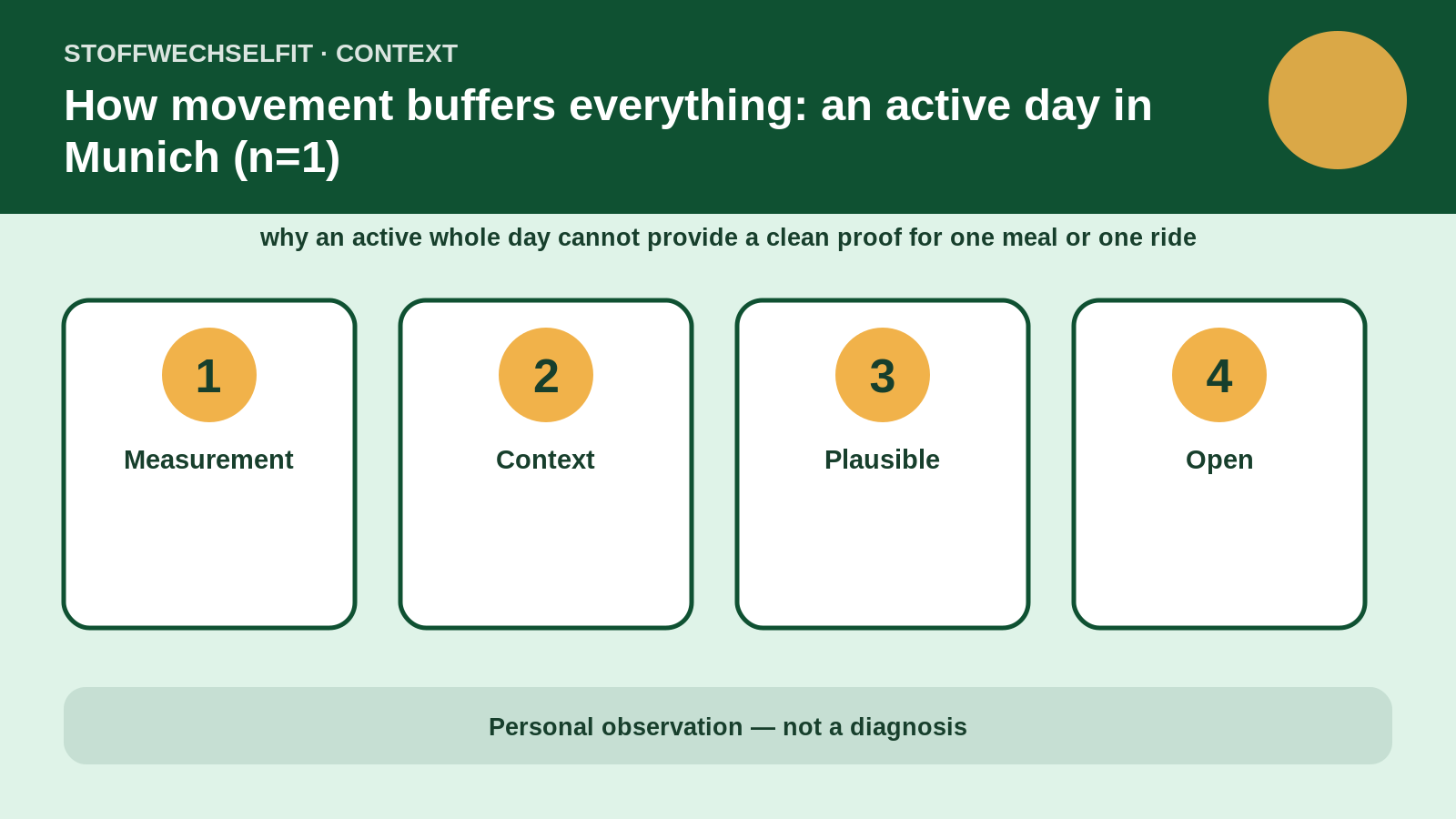 STOFFWECHSELFIT · CONTEXT

How movement buffers everything: an active day in Munich (n=1)

why an active whole day cannot provide a clean proof for one meal or one ride

1
Measurement

2
Context

3
Plausible

4
Open

Personal observation — not a diagnosis